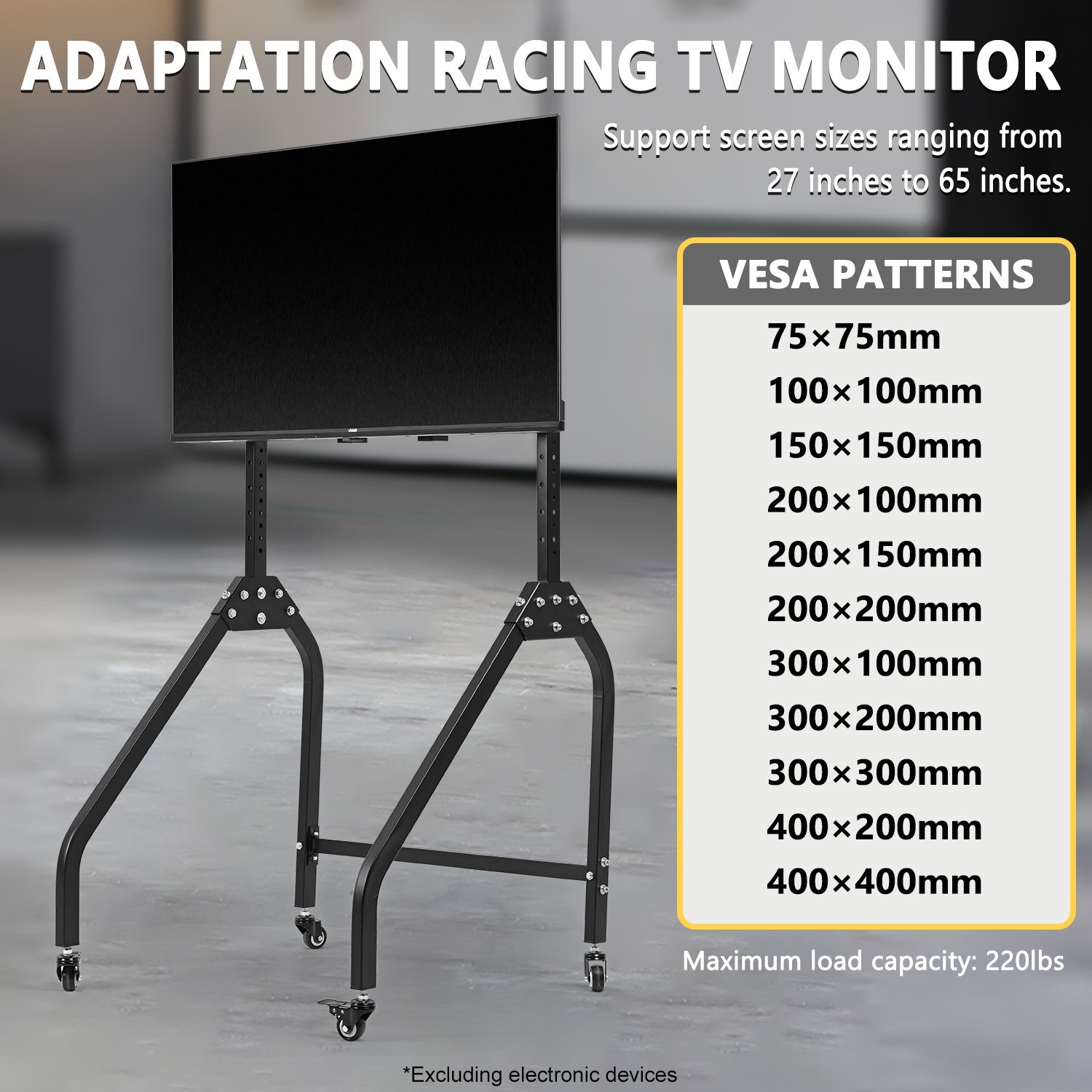 ADAPTATION RACING TV MONITOR

Support screen sizes ranging from 27 inches to 65 inches.

VESA PATTERNS

75×75mm
100×100mm
150×150mm
200×100mm
200×150mm
200×200mm
300×100mm
300×200mm
300×300mm
400×200mm
400×400mm

Maximum load capacity: 220lbs

*Excluding electronic devices